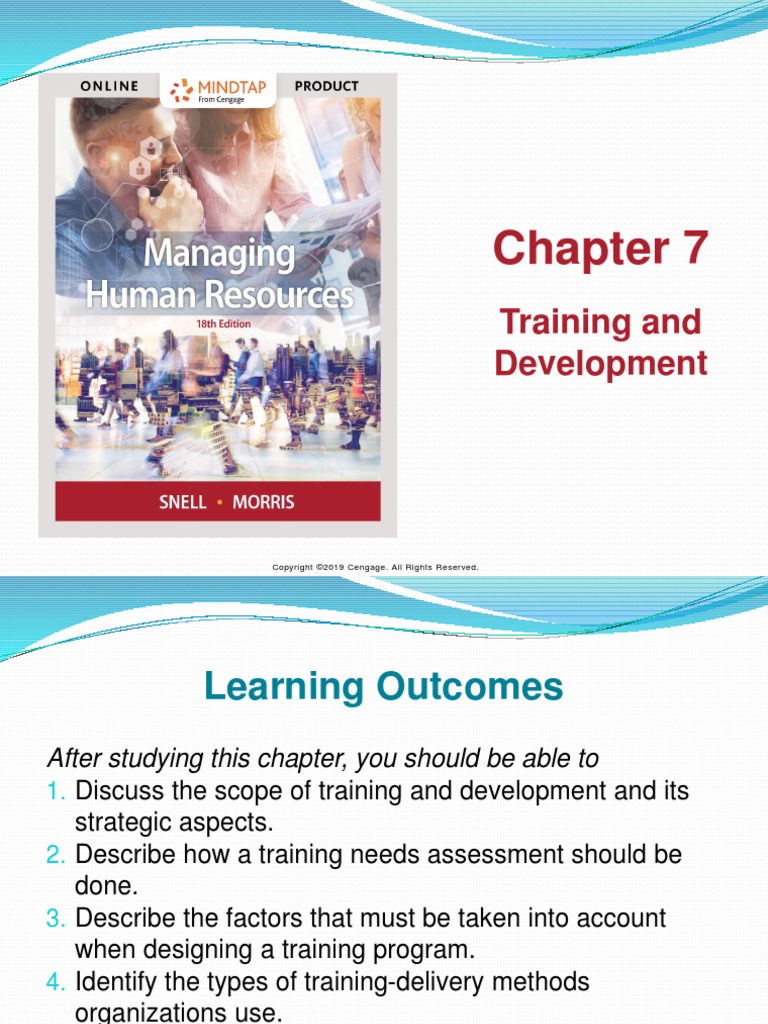 ONLINE MINDTAP From Cengage PRODUCT

Managing Human Resources

18th Edition

SNELL • MORRIS

Chapter 7

Training and Development

Copyright ©2019 Cengage. All Rights Reserved.

Learning Outcomes

After studying this chapter, you should be able to

1. Discuss the scope of training and development and its strategic aspects.
2. Describe how a training needs assessment should be done.
3. Describe the factors that must be taken into account when designing a training program.
4. Identify the types of training-delivery methods organizations use.